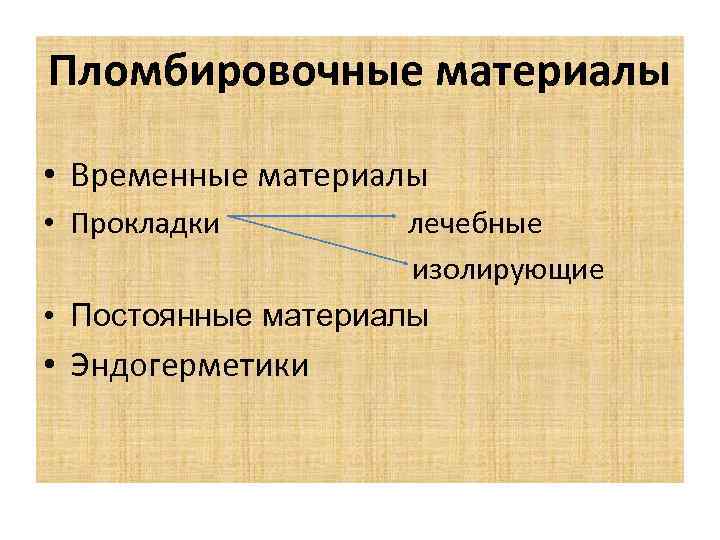 Пломбировочные материалы

• Временные материалы
• Прокладки лечебные
изолирующие
• Постоянные материалы
• Эндогерметики